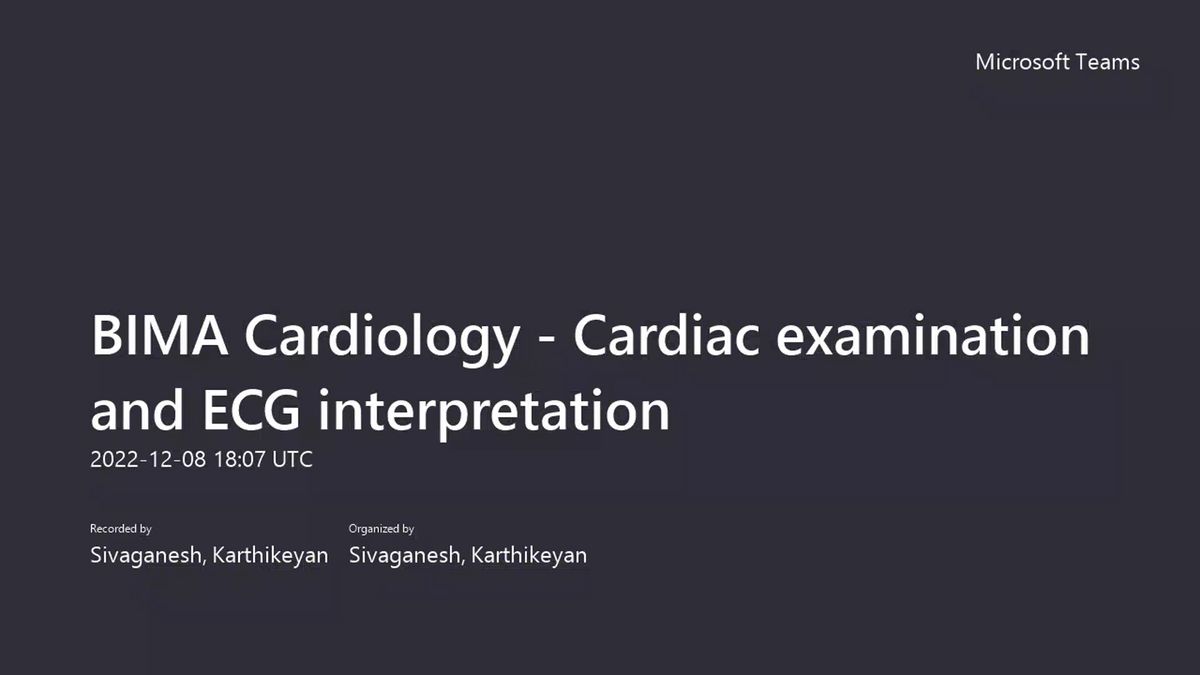 Microsoft Teams

BIMA Cardiology - Cardiac examination and ECG interpretation

2022-12-08 18:07 UTC

Recorded by
Sivaganesh, Karthikeyan

Organized by
Sivaganesh, Karthikeyan